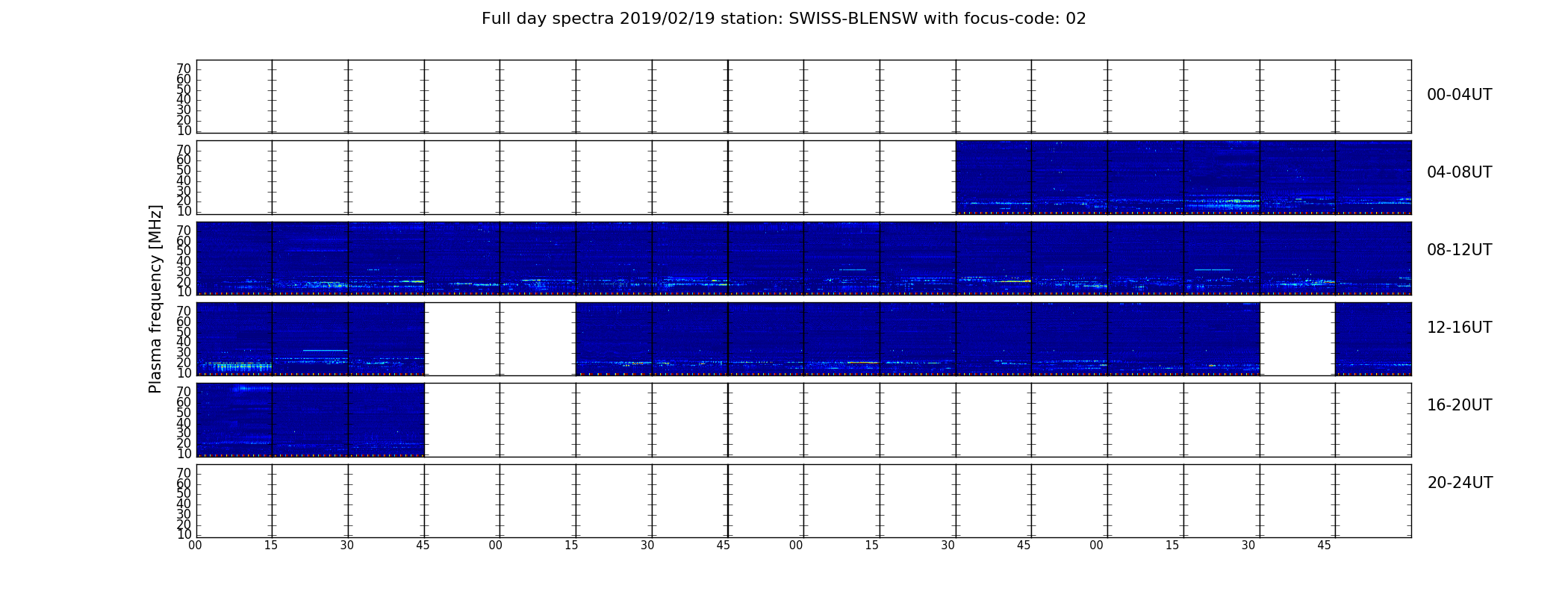 Full day spectra 2019/02/19 station: SWISS-BLENSW with focus-code: 02

Plasma frequency [MHz]

70
60
50
40
30
20
10

00-04UT

70
60
50
40
30
20
10

04-08UT

70
60
50
40
30
20
10

08-12UT

70
60
50
40
30
20
10

12-16UT

70
60
50
40
30
20
10

16-20UT

70
60
50
40
30
20
10

20-24UT

00 15 30 45 00 15 30 45 00 15 30 45 00 15 30 45